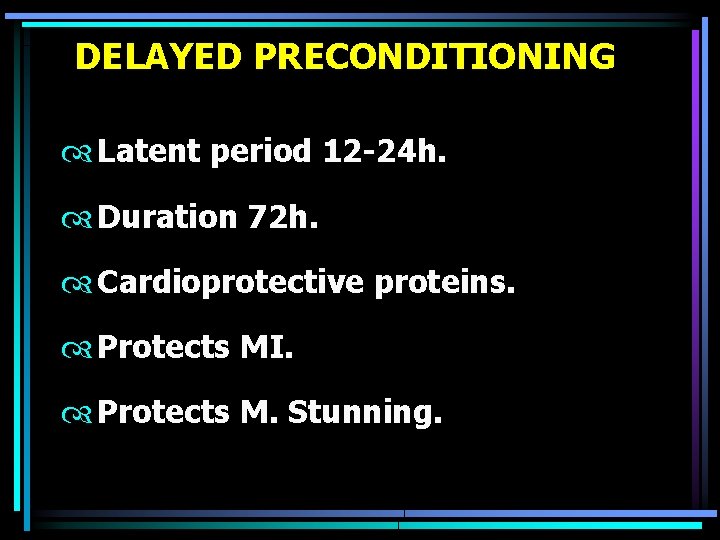 DELAYED PRECONDITIONING

Latent period 12-24h.

Duration 72h.

Cardioprotective proteins.

Protects MI.

Protects M. Stunning.